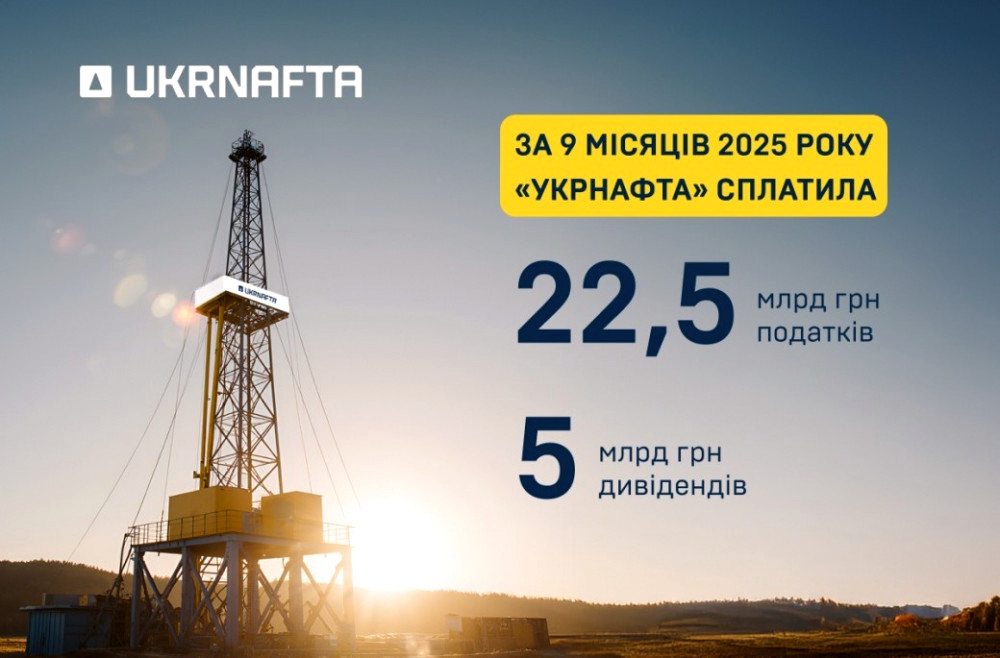 UKRNAFTA

UKRNAFTA

ЗА 9 МІСЯЦІВ 2025 РОКУ «УКРНАФТА» СПЛАТИЛА

22,5 млрд грн податків

5 млрд грн дивідендів